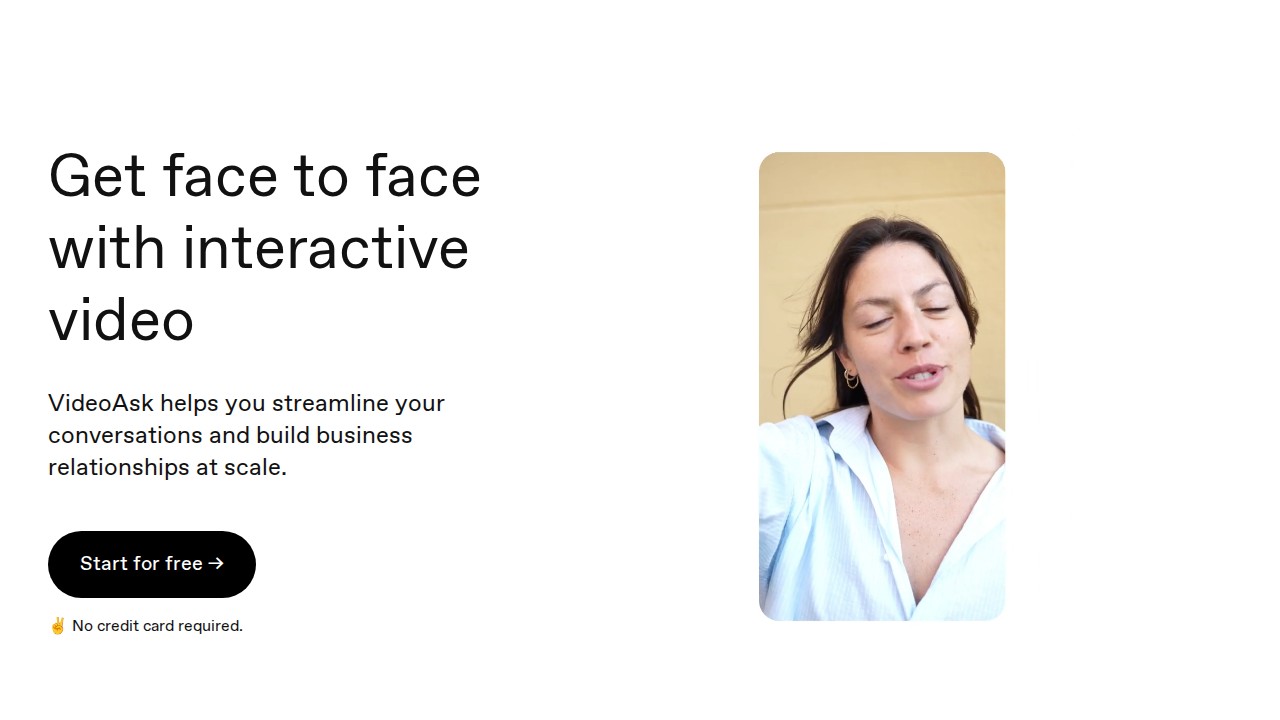 Get face to face with interactive video

VideoAsk helps you streamline your conversations and build business relationships at scale.

Start for free →

✌ No credit card required.